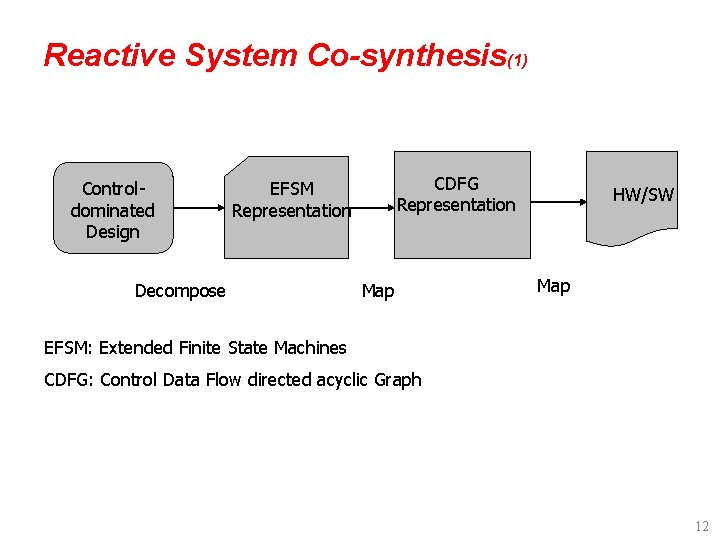 Reactive System Co-synthesis(1)

Control-dominated Design

EFSM Representation

CDFG Representation

HW/SW

Decompose

Map

Map

EFSM: Extended Finite State Machines

CDFG: Control Data Flow directed acyclic Graph

12